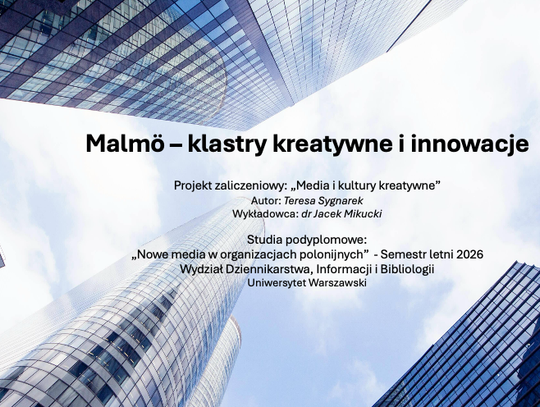 Malmö – klastry kreatywne i innowacje

Projekt zaliczeniowy: „Media i kultury kreatywne”
Autor: Teresa Sygnarek
Wykładowca: dr Jacek Mikucki

Studia podyplomowe:
„Nowe media w organizacjach polonijnych” - Semestr letni 2026
Wydział Dziennikarstwa, Informacji i Bibliologii
Uniwersytet Warszawski